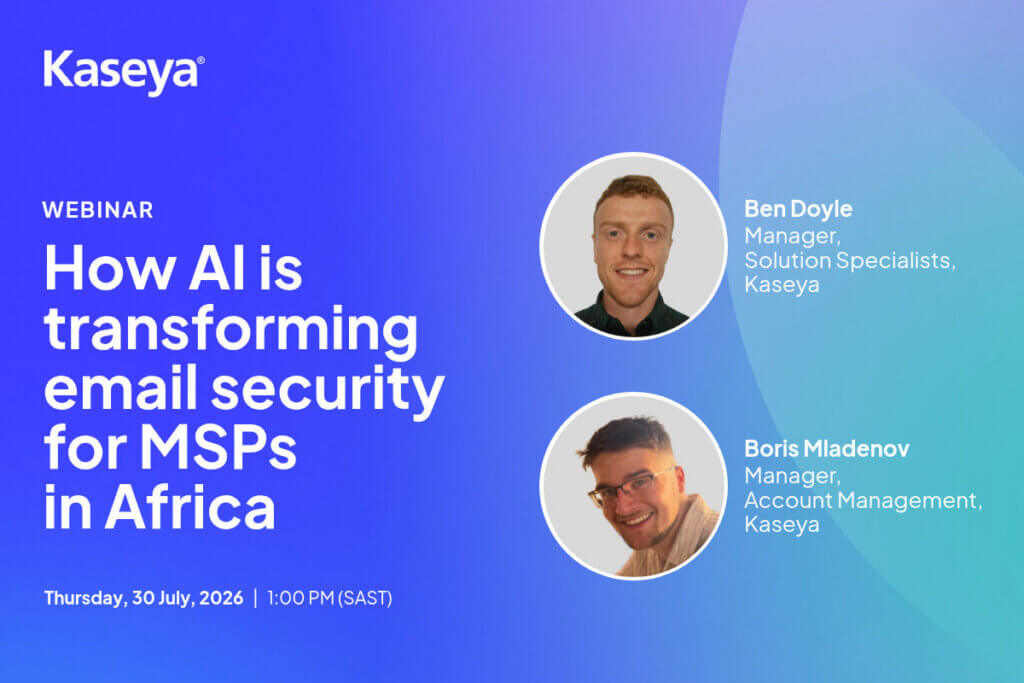 Kaseya®

WEBINAR

How AI is transforming email security for MSPs in Africa

Thursday, 30 July, 2026 | 1:00 PM (SAST)

Ben Doyle
Manager,
Solution Specialists,
Kaseya

Boris Mladenov
Manager,
Account Management,
Kaseya